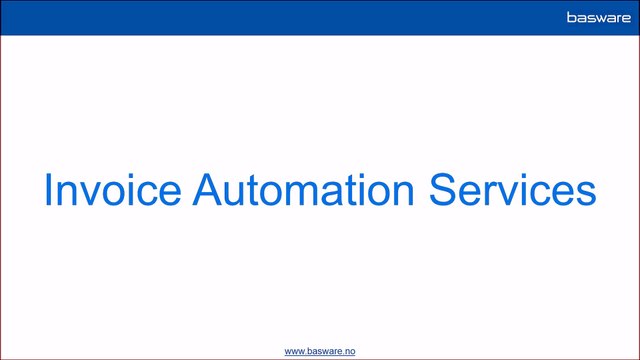 basware

Invoice Automation Services

www.basware.no